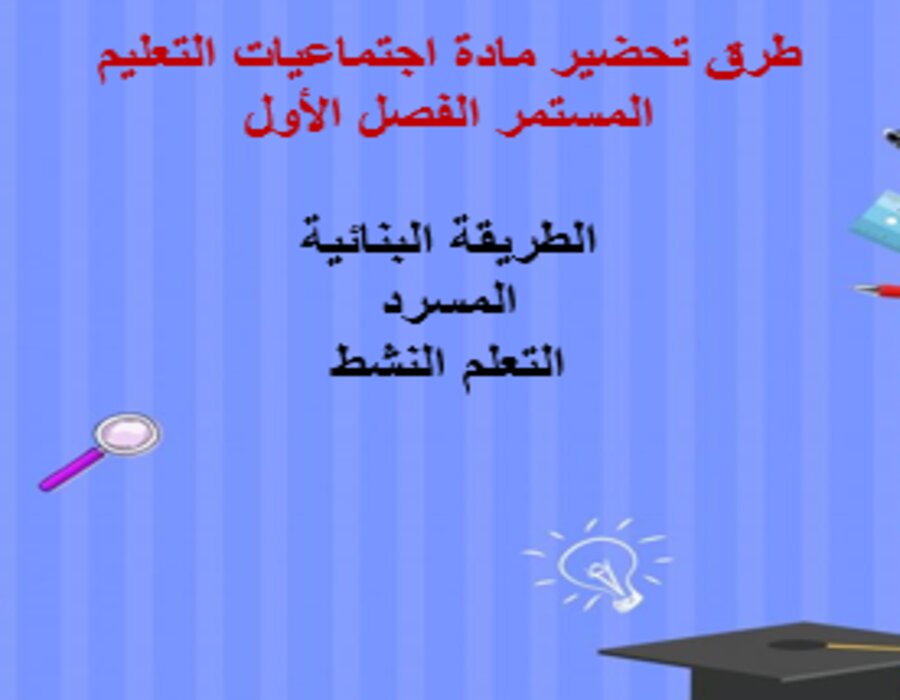 طرق تحضير مادة اجتماعيات التعليم المستمر الفصل الأول

الطريقة البنائية
المسرد
التعلم النشط